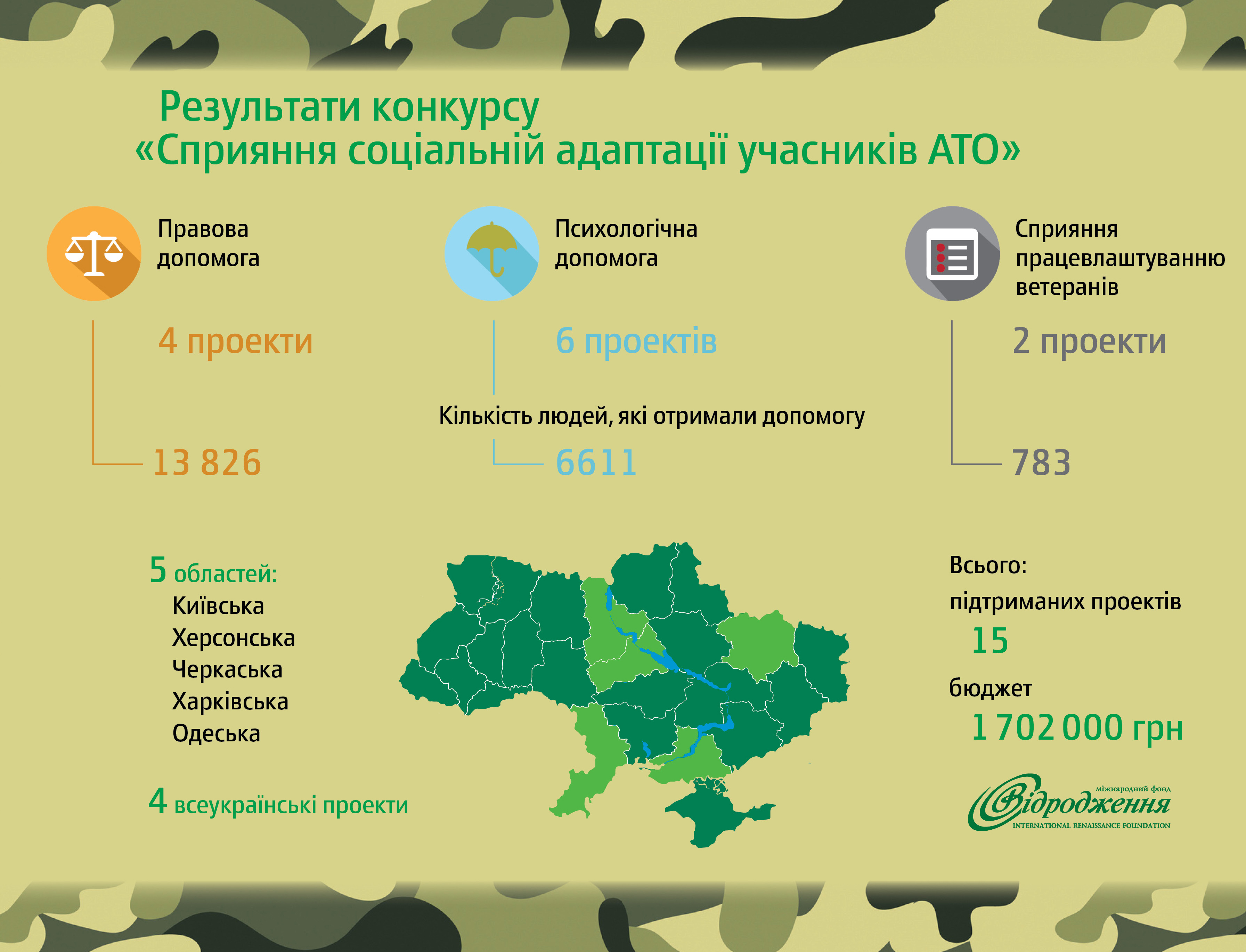 Результати конкурсу
«Сприяння соціальній адаптації учасників АТО»

Правова допомога

4 проекти

13 826

Психологічна допомога

6 проектів

Кількість людей, які отримали допомогу

6611

Сприяння працевлаштуванню ветеранів

2 проекти

783

5 областей:
Київська
Херсонська
Черкаська
Харківська
Одеська

4 всеукраїнські проекти

Всього:
підтриманих проектів
15
бюджет
1 702 000 грн

міжнародний фонд Відродження
INTERNATIONAL RENAISSANCE FOUNDATION